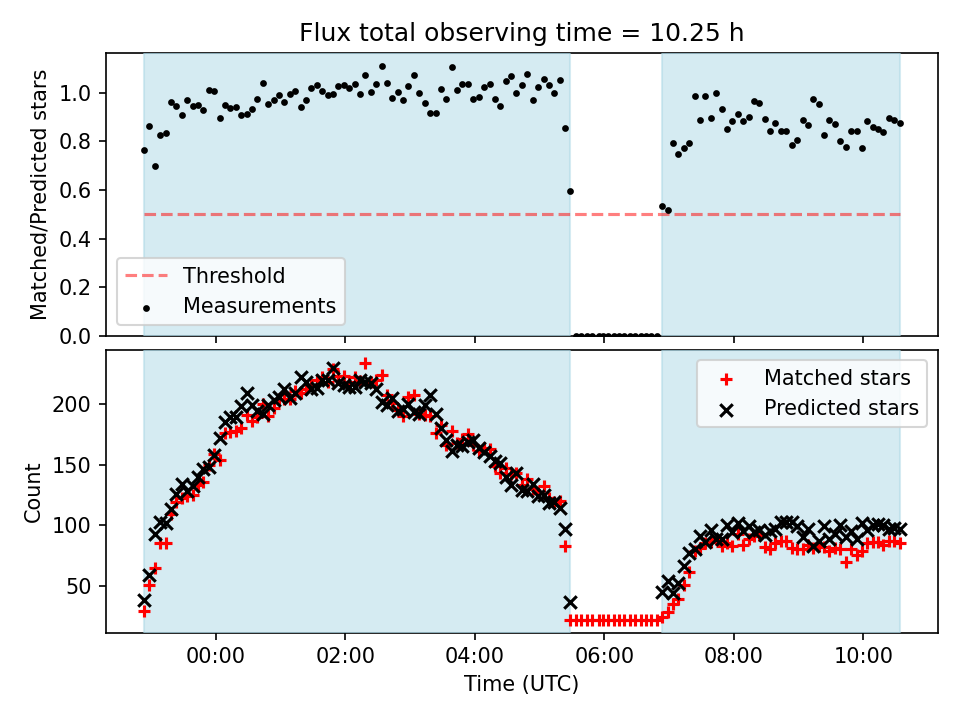 Flux total observing time = 10.25 h

Matched/Predicted stars

1.0
0.8
0.6
0.4
0.2
0.0

Threshold
Measurements

Count

200
150
100
50

Matched stars
Predicted stars

00:00
02:00
04:00
06:00
08:00
10:00

Time (UTC)